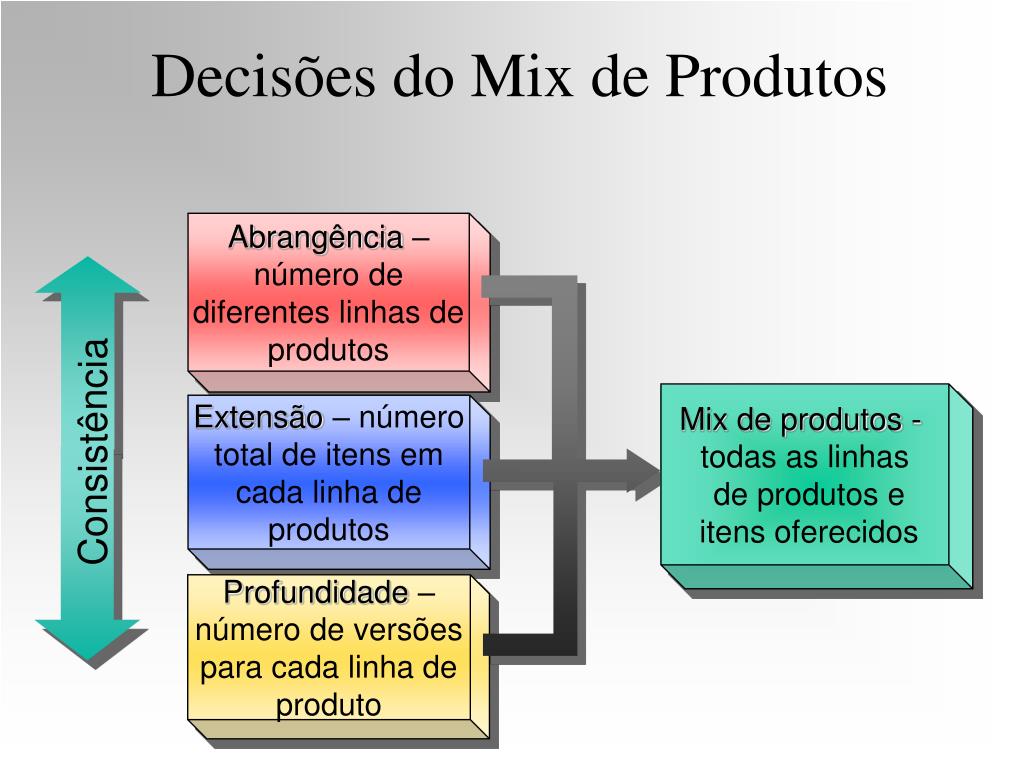 Decisões do Mix de Produtos

Consistência

Abrangência – número de diferentes linhas de produtos

Extensão – número total de itens em cada linha de produtos

Profundidade – número de versões para cada linha de produto

Mix de produtos - todas as linhas de produtos e itens oferecidos